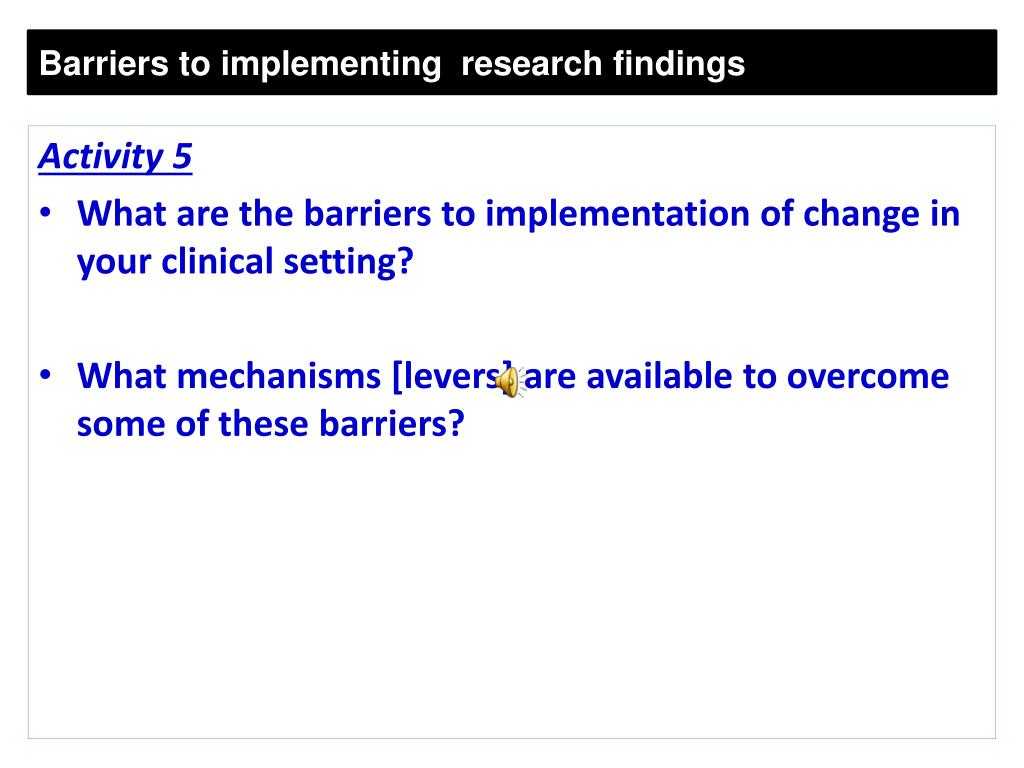 Barriers to implementing research findings

Activity 5

• What are the barriers to implementation of change in your clinical setting?

• What mechanisms [levers] are available to overcome some of these barriers?